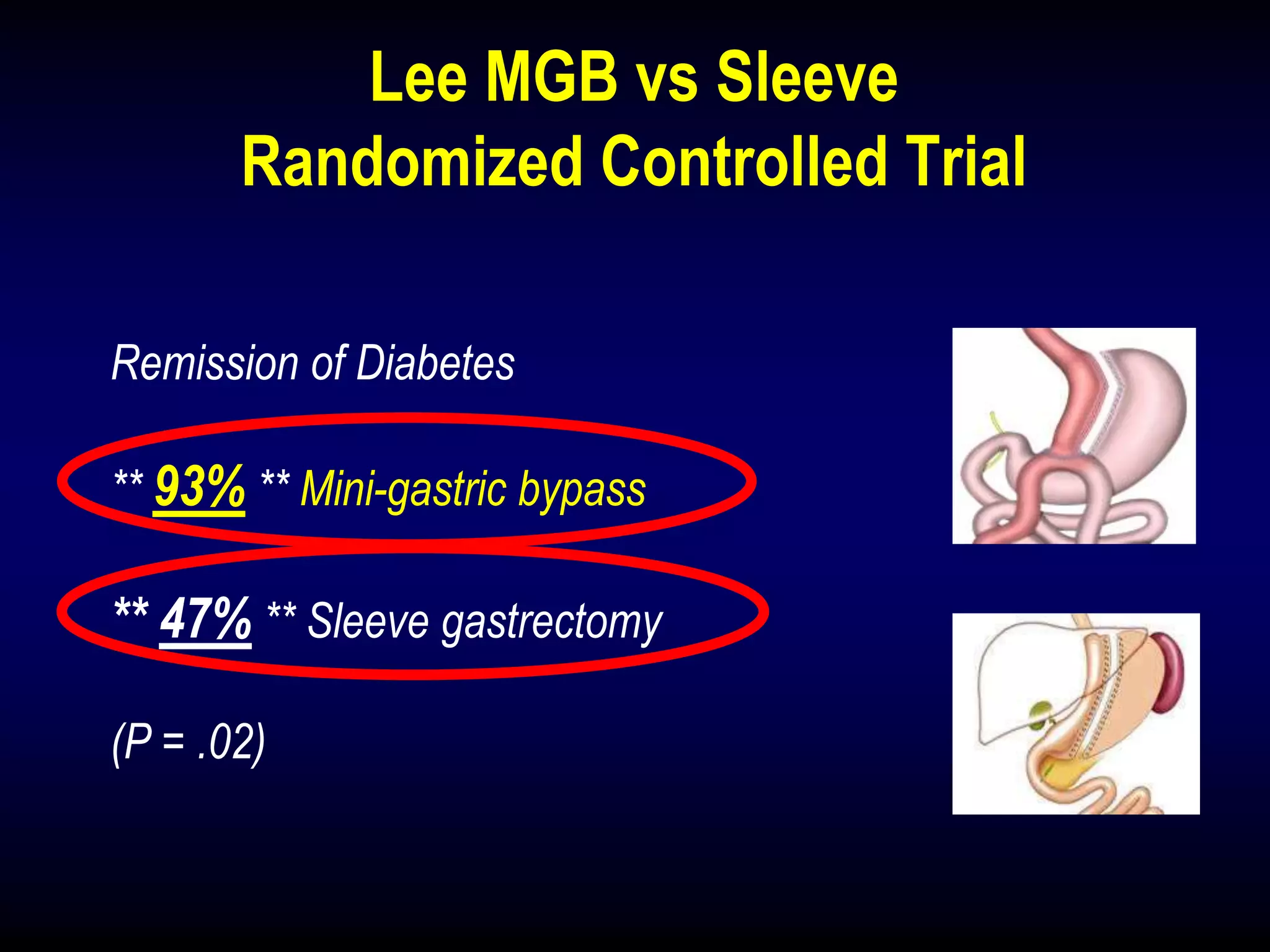 Lee MGB vs Sleeve
Randomized Controlled Trial

Remission of Diabetes

** 93% ** Mini-gastric bypass

** 47% ** Sleeve gastrectomy

(P = .02)